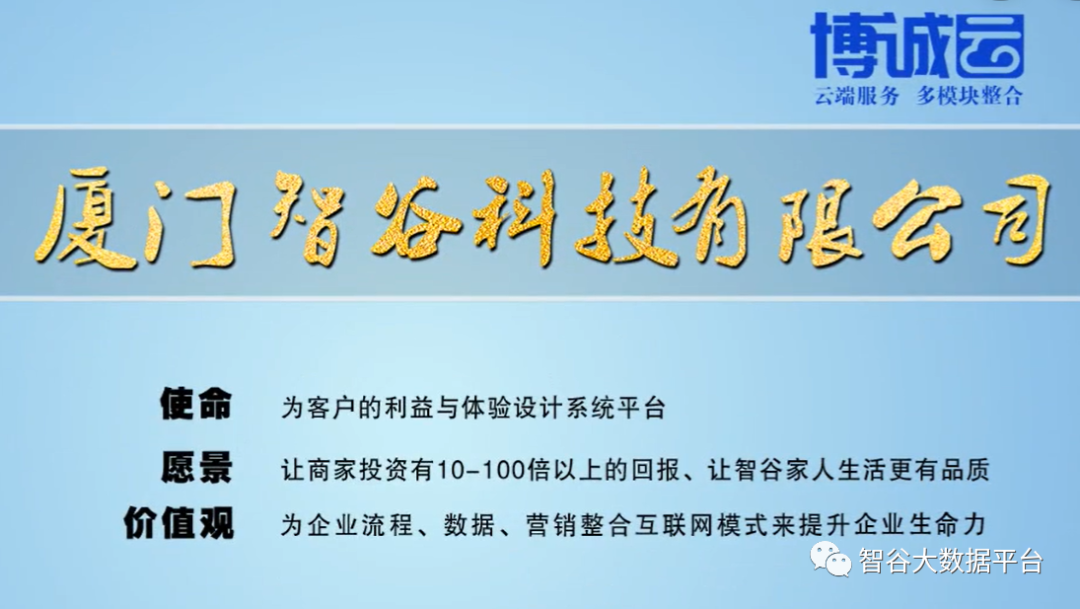 博诚云
云端服务 多模块整合

厦门智谷科技有限公司

使命 为客户的利益与体验设计系统平台

愿景 让商家投资有10-100倍以上的回报、让智谷家人生活更有品质

价值观 为企业流程、数据、营销整合互联网模式来提升企业生命力

智谷大数据平台